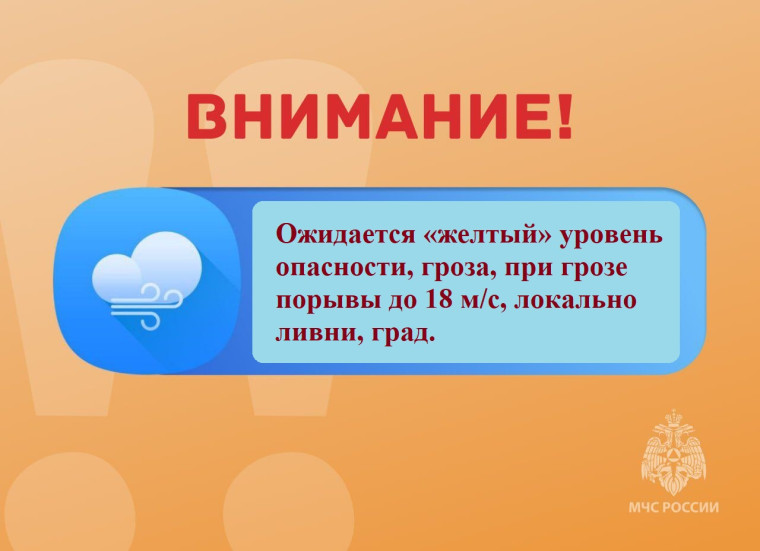 ВНИМАНИЕ!

Ожидается «желтый» уровень опасности, гроза, при грозе порывы до 18 м/с, локально ливни, град.

МЧС РОССИИ